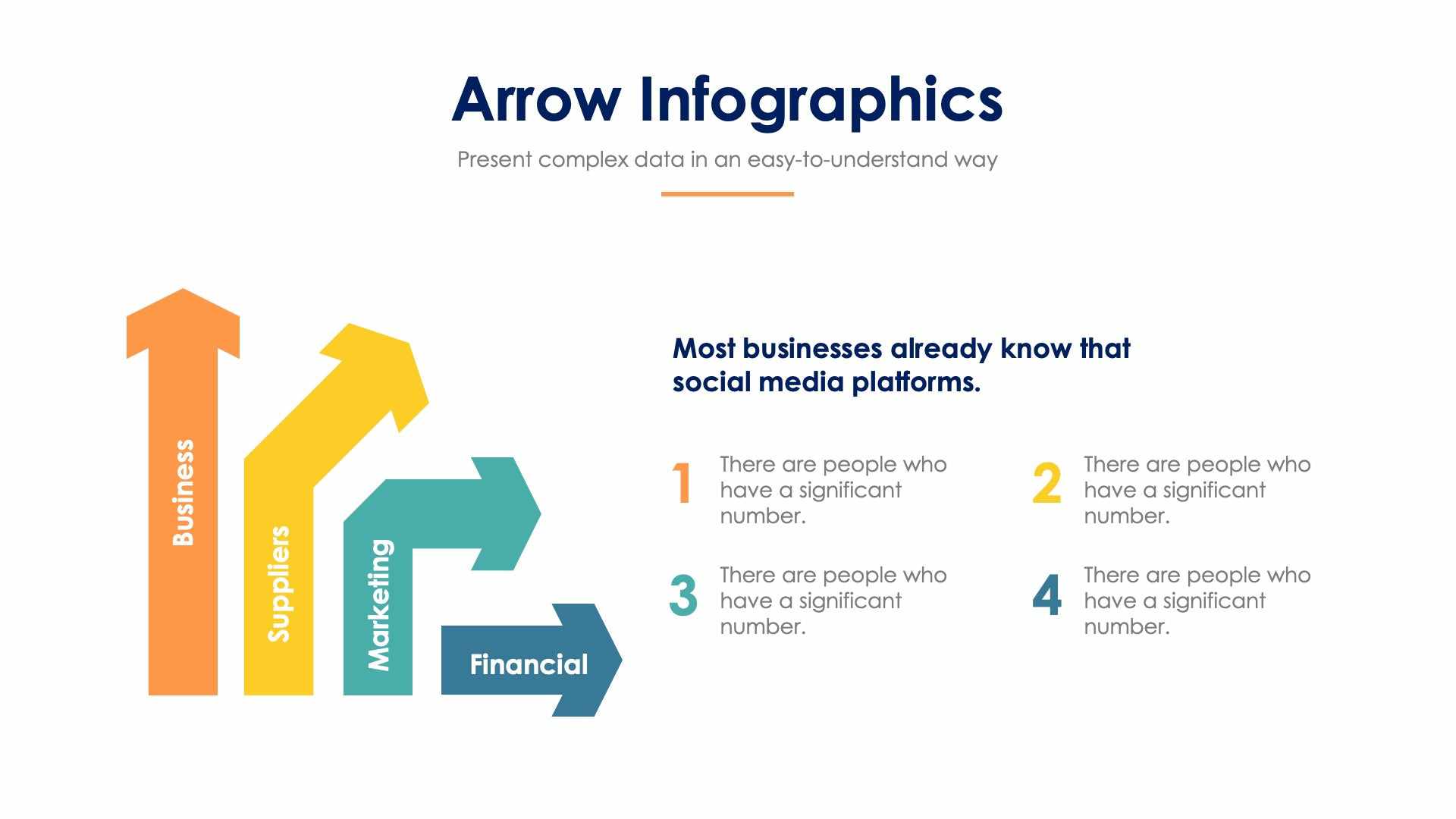 Arrow Infographics

Present complex data in an easy-to-understand way

Business

Suppliers

Marketing

Financial

Most businesses already know that social media platforms.

1 There are people who have a significant number.

2 There are people who have a significant number.

3 There are people who have a significant number.

4 There are people who have a significant number.